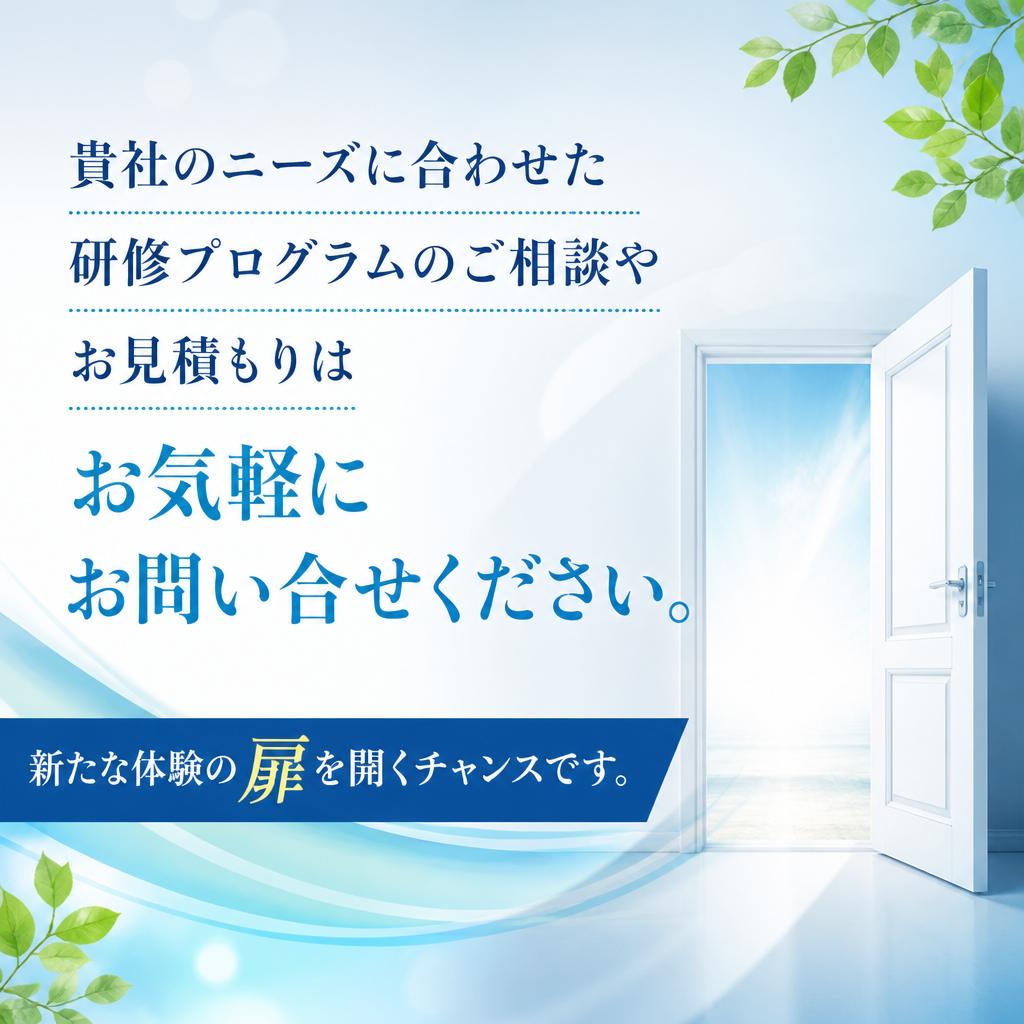 貴社のニーズに合わせた
研修プログラムのご相談や
お見積もりは

お気軽に
お問い合せください。

新たな体験の扉を開くチャンスです。